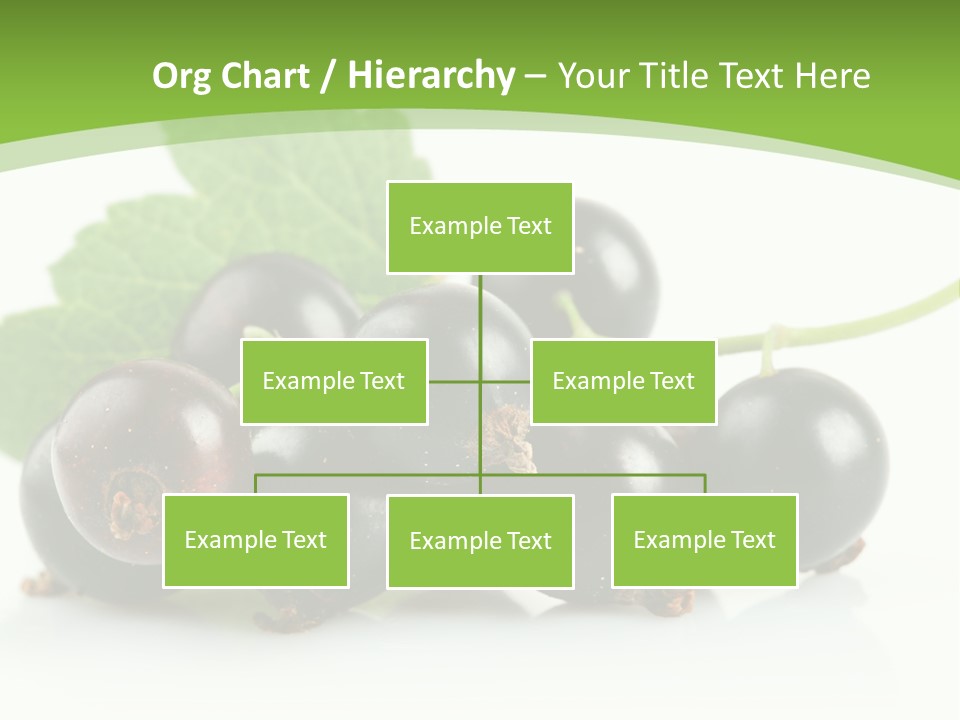 Org Chart / Hierarchy – Your Title Text Here

Example Text

Example Text

Example Text

Example Text

Example Text

Example Text